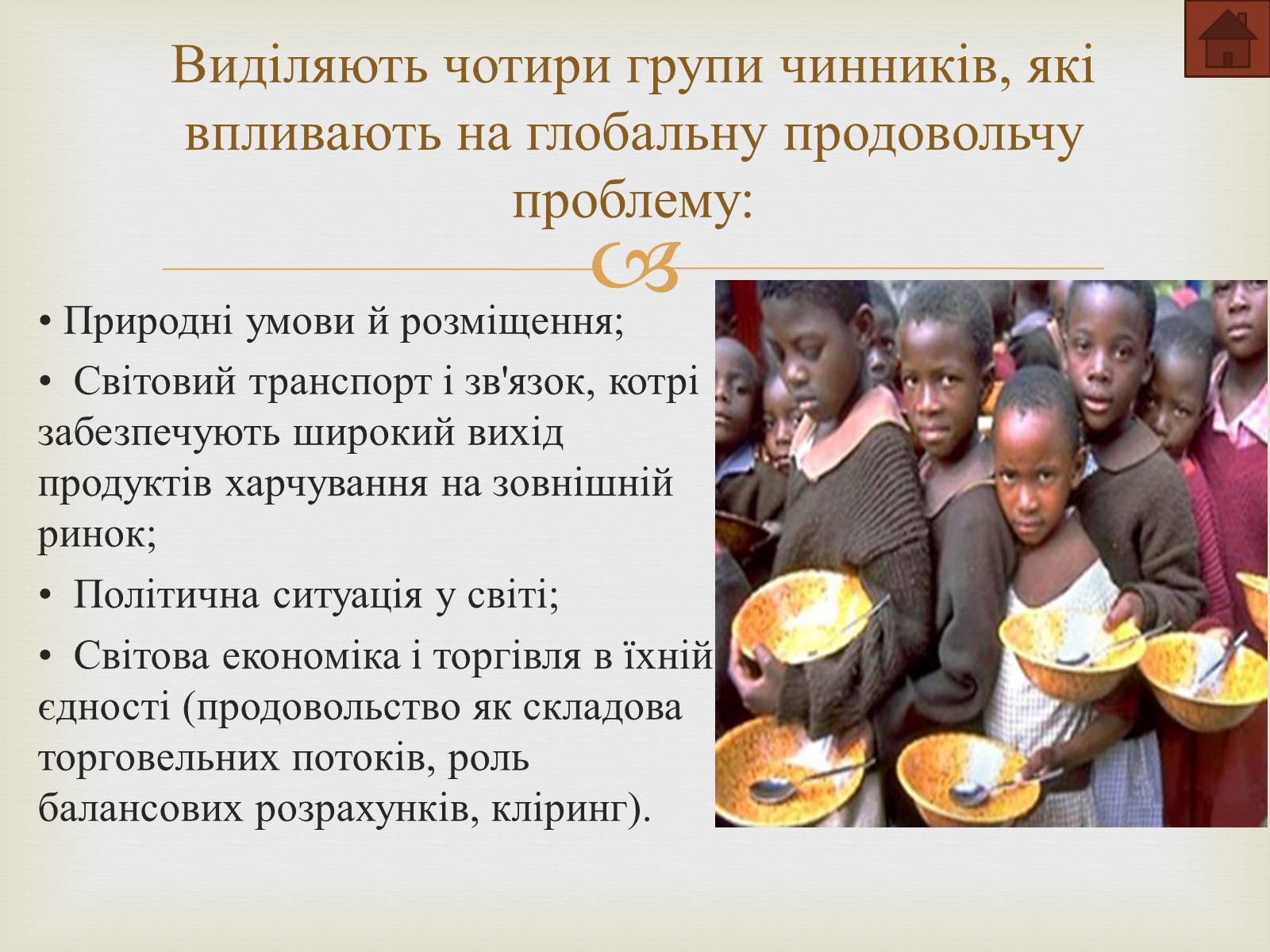 Виділяють чотири групи чинників, які впливають на глобальну продовольчу проблему:

• Природні умови й розміщення;

• Світовий транспорт і зв'язок, котрі забезпечують широкий вихід продуктів харчування на зовнішній ринок;

• Політична ситуація у світі;

• Світова економіка і торгівля в їхній єдності (продовольство як складова торговельних потоків, роль балансових розрахунків, кліринг).